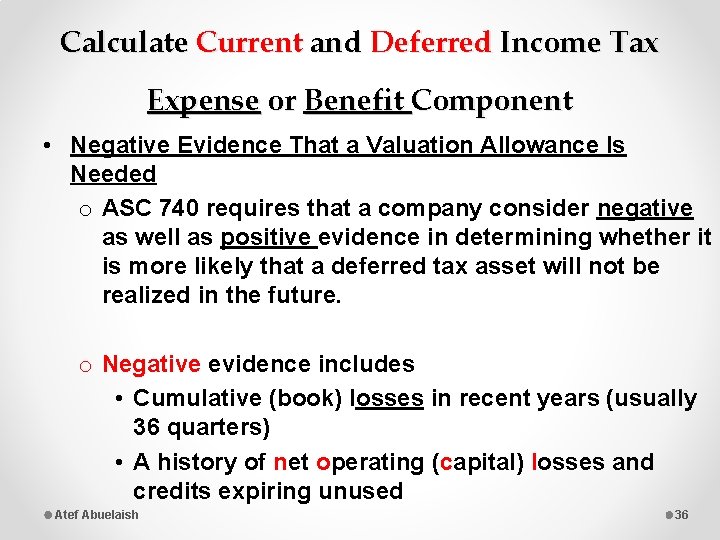 Calculate Current and Deferred Income Tax Expense or Benefit Component

• Negative Evidence That a Valuation Allowance Is Needed

o ASC 740 requires that a company consider negative as well as positive evidence in determining whether it is more likely that a deferred tax asset will not be realized in the future.

o Negative evidence includes

• Cumulative (book) losses in recent years (usually 36 quarters)

• A history of net operating (capital) losses and credits expiring unused

Atef Abuelaish

36